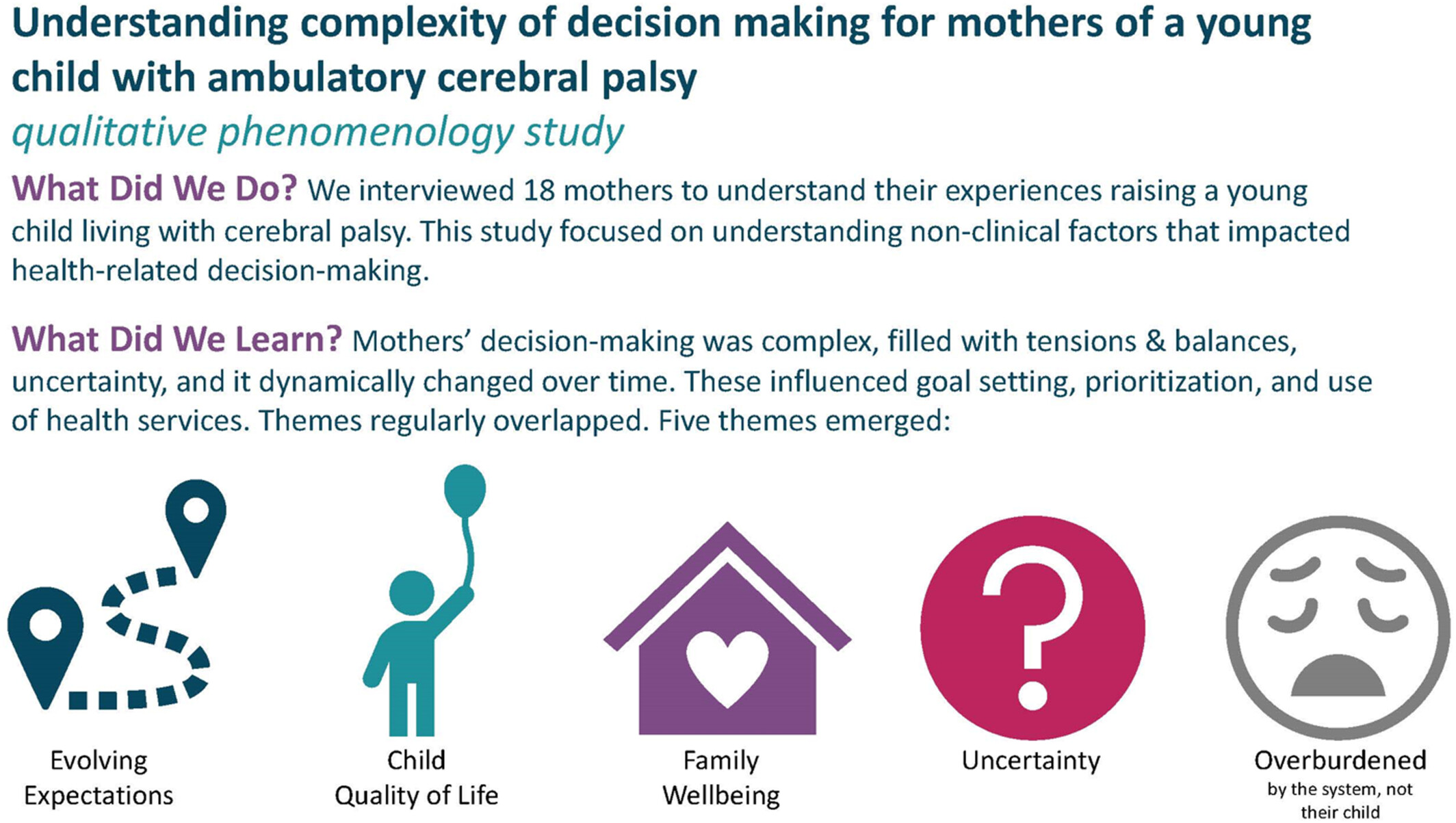 Understanding complexity of decision making for mothers of a young child with ambulatory cerebral palsy

qualitative phenomenology study

What Did We Do? We interviewed 18 mothers to understand their experiences raising a young child living with cerebral palsy. This study focused on understanding non-clinical factors that impacted health-related decision-making.

What Did We Learn? Mothers' decision-making was complex, filled with tensions & balances, uncertainty, and it dynamically changed over time. These influenced goal setting, prioritization, and use of health services. Themes regularly overlapped. Five themes emerged:

Evolving Expectations

Child Quality of Life

Family Wellbeing

Uncertainty

Overburdened by the system, not their child